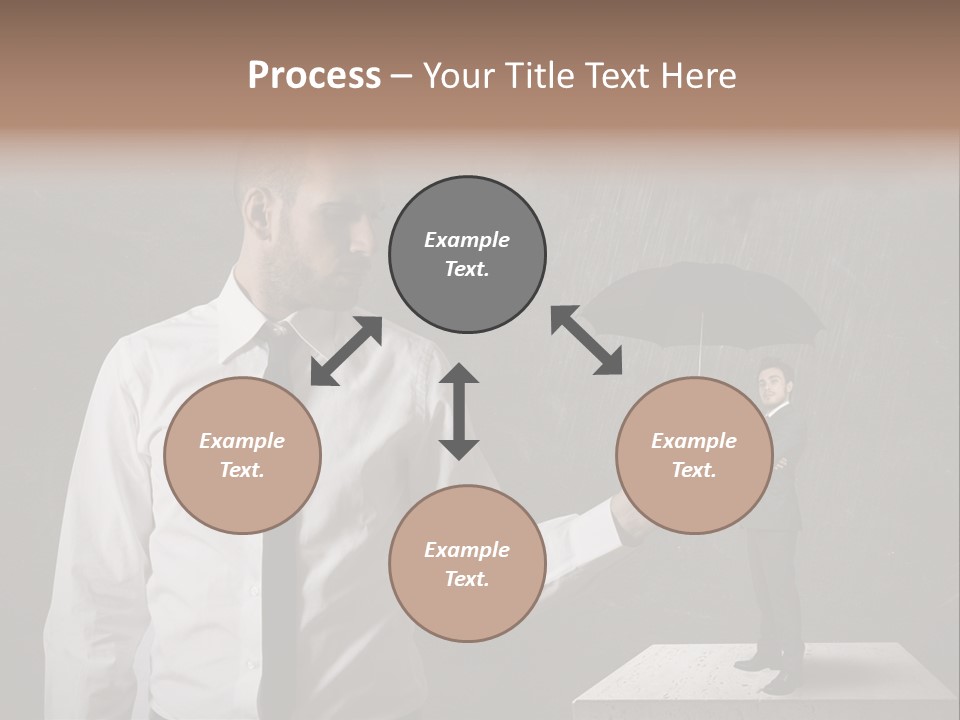 Process – Your Title Text Here

Example Text.

Example Text.

Example Text.

Example Text.